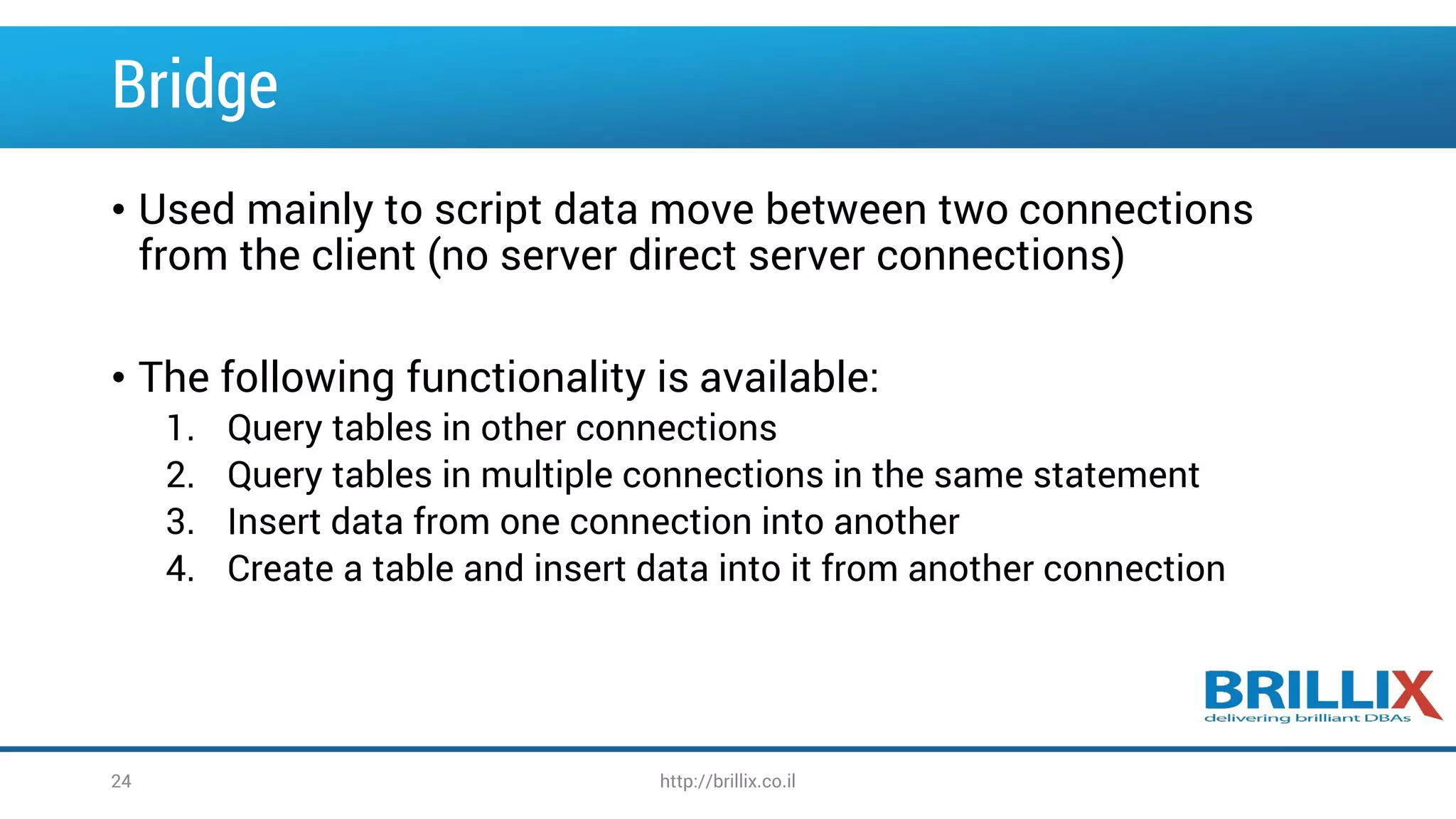 Bridge

• Used mainly to script data move between two connections from the client (no server direct server connections)

• The following functionality is available:
1. Query tables in other connections
2. Query tables in multiple connections in the same statement
3. Insert data from one connection into another
4. Create a table and insert data into it from another connection

BRILLIX
delivering brilliant DBAs

24

http://brillix.co.il